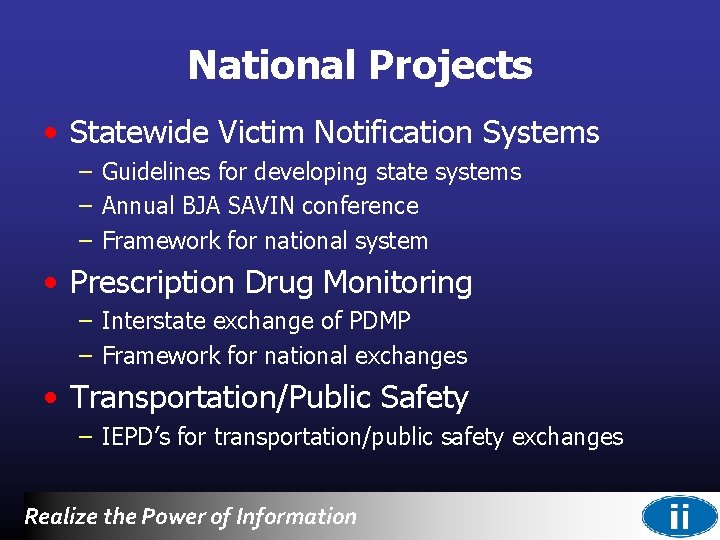 National Projects

• Statewide Victim Notification Systems
– Guidelines for developing state systems
– Annual BJA SAVIN conference
– Framework for national system

• Prescription Drug Monitoring
– Interstate exchange of PDMP
– Framework for national exchanges

• Transportation/Public Safety
– IEPD's for transportation/public safety exchanges

Realize the Power of Information

ii